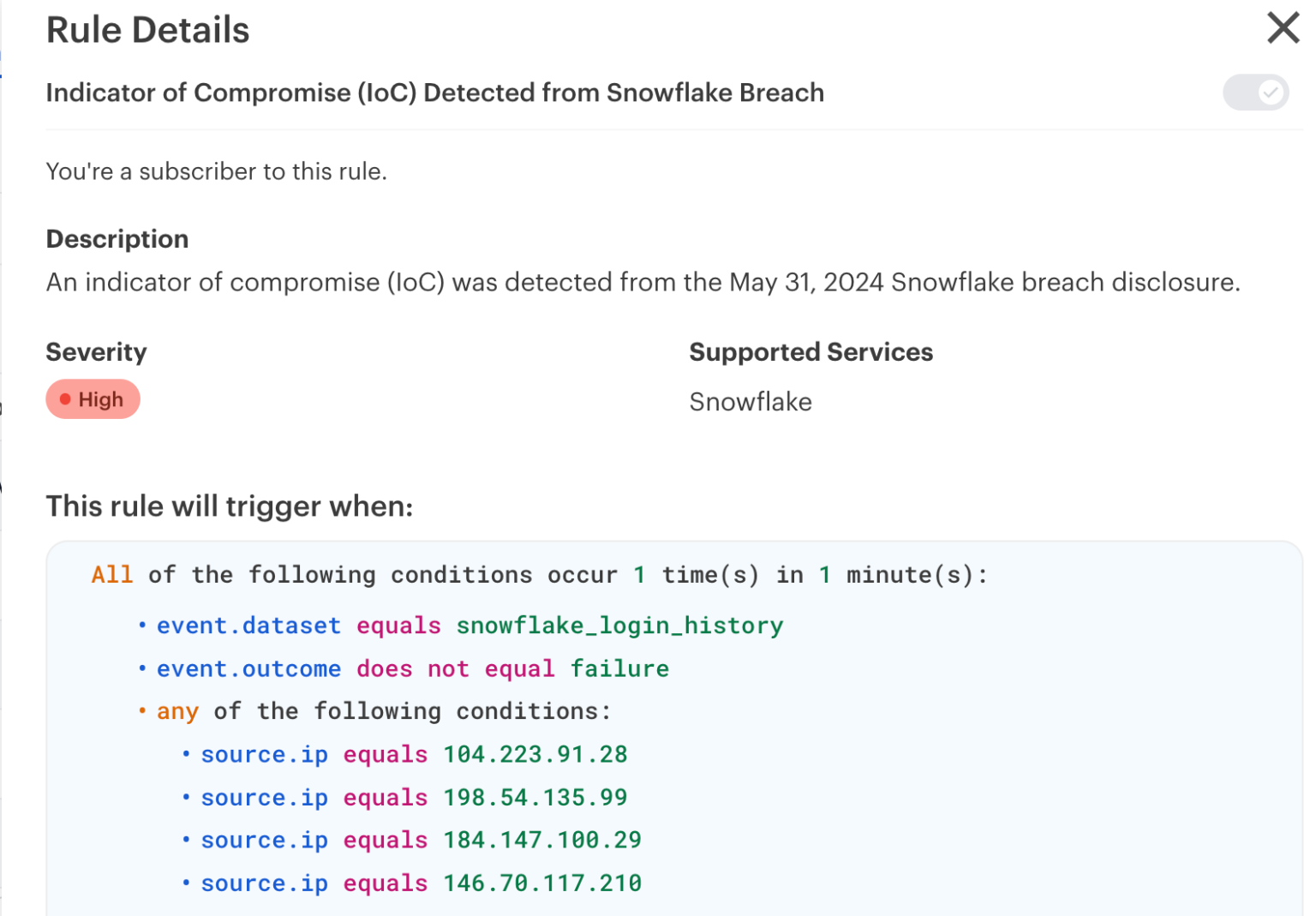 Rule Details

Indicator of Compromise (IoC) Detected from Snowflake Breach

You're a subscriber to this rule.

Description
An indicator of compromise (IoC) was detected from the May 31, 2024 Snowflake breach disclosure.

Severity
High

Supported Services
Snowflake

This rule will trigger when:

All of the following conditions occur 1 time(s) in 1 minute(s):

• event.dataset equals snowflake_login_history
• event.outcome does not equal failure
• any of the following conditions:
  • source.ip equals 104.223.91.28
  • source.ip equals 198.54.135.99
  • source.ip equals 184.147.100.29
  • source.ip equals 146.70.117.210